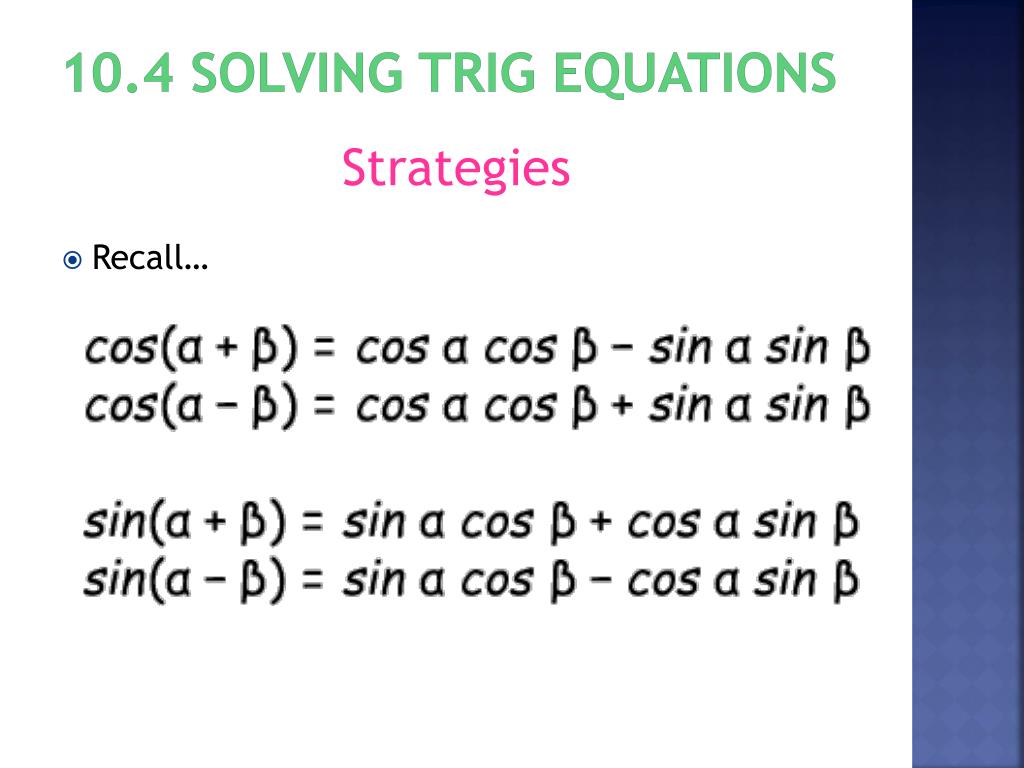 10.4 SOLVING TRIG EQUATIONS

Strategies

Recall…

$\cos(\alpha + \beta) = \cos \alpha \cos \beta - \sin \alpha \sin \beta$
$\cos(\alpha - \beta) = \cos \alpha \cos \beta + \sin \alpha \sin \beta$

$\sin(\alpha + \beta) = \sin \alpha \cos \beta + \cos \alpha \sin \beta$
$\sin(\alpha - \beta) = \sin \alpha \cos \beta - \cos \alpha \sin \beta$